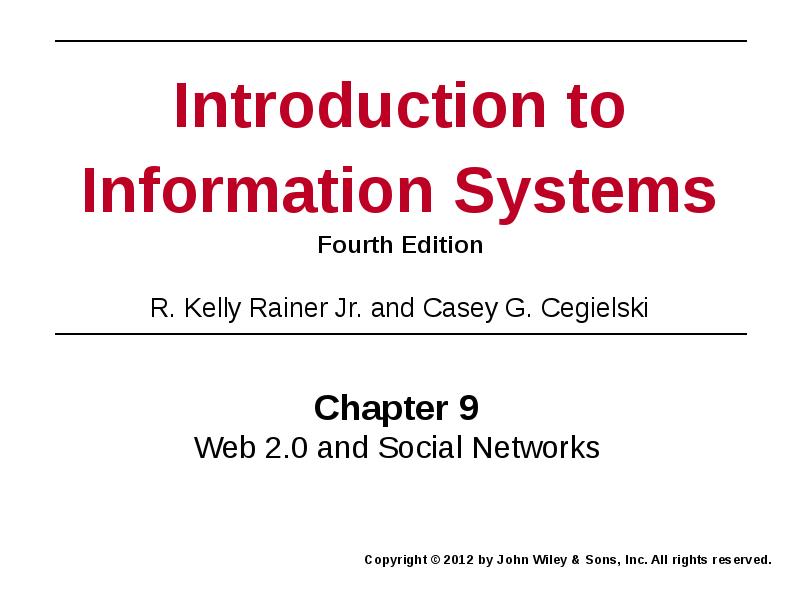 Introduction to Information Systems

Fourth Edition

R. Kelly Rainer Jr. and Casey G. Cegielski

Chapter 9

Web 2.0 and Social Networks

Copyright © 2012 by John Wiley & Sons, Inc. All rights reserved.